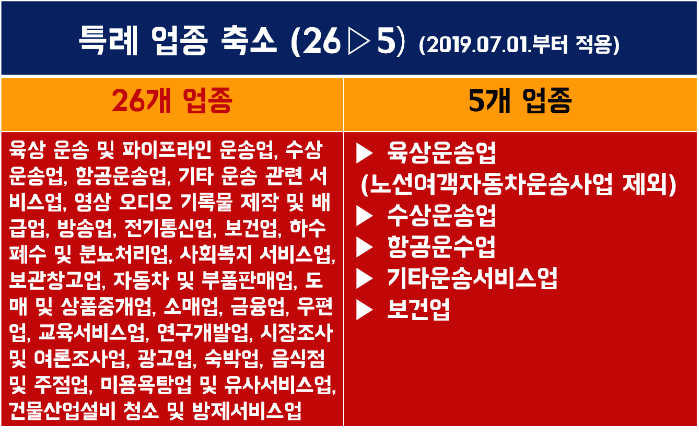 특례 업종 축소 (26▷5) (2019.07.01.부터 적용)

| 26개 업종 | 5개 업종 |
|---|---|
| 육상 운송 및 파이프라인 운송업, 수상 운송업, 항공운송업, 기타 운송 관련 서비스업, 영상 오디오 기록물 제작 및 배급업, 방송업, 전기통신업, 보건업, 하수 폐수 및 분뇨처리업, 사회복지 서비스업, 보관창고업, 자동차 및 부품판매업, 도매 및 상품중개업, 소매업, 금융업, 우편업, 교육서비스업, 연구개발업, 시장조사 및 여론조사업, 광고업, 숙박업, 음식점 및 주점업, 미용욕탕업 및 유사서비스업, 건물산업설비 청소 및 방제서비스업 | ▶ 육상운송업 (노선여객자동차운송사업 제외) ▶ 수상운송업 ▶ 항공운수업 ▶ 기타운송서비스업 ▶ 보건업 |